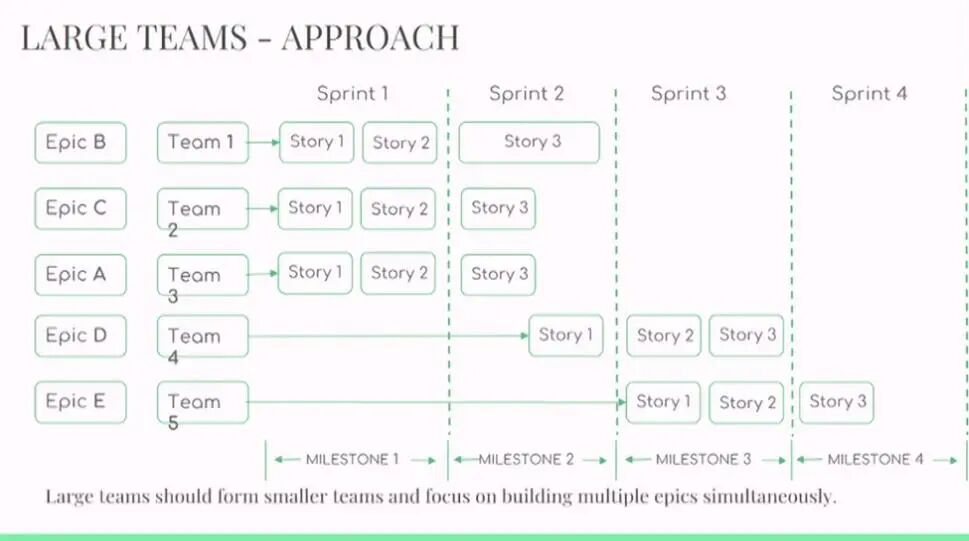 LARGE TEAMS - APPROACH

Sprint 1
Sprint 2
Sprint 3
Sprint 4

Epic B
Team 1
Story 1
Story 2
Story 3

Epic C
Team 2
Story 1
Story 2
Story 3

Epic A
Team 3
Story 1
Story 2
Story 3

Epic D
Team 4
Story 1
Story 2
Story 3

Epic E
Team 5
Story 1
Story 2
Story 3

MILESTONE 1
MILESTONE 2
MILESTONE 3
MILESTONE 4

Large teams should form smaller teams and focus on building multiple epics simultaneously.